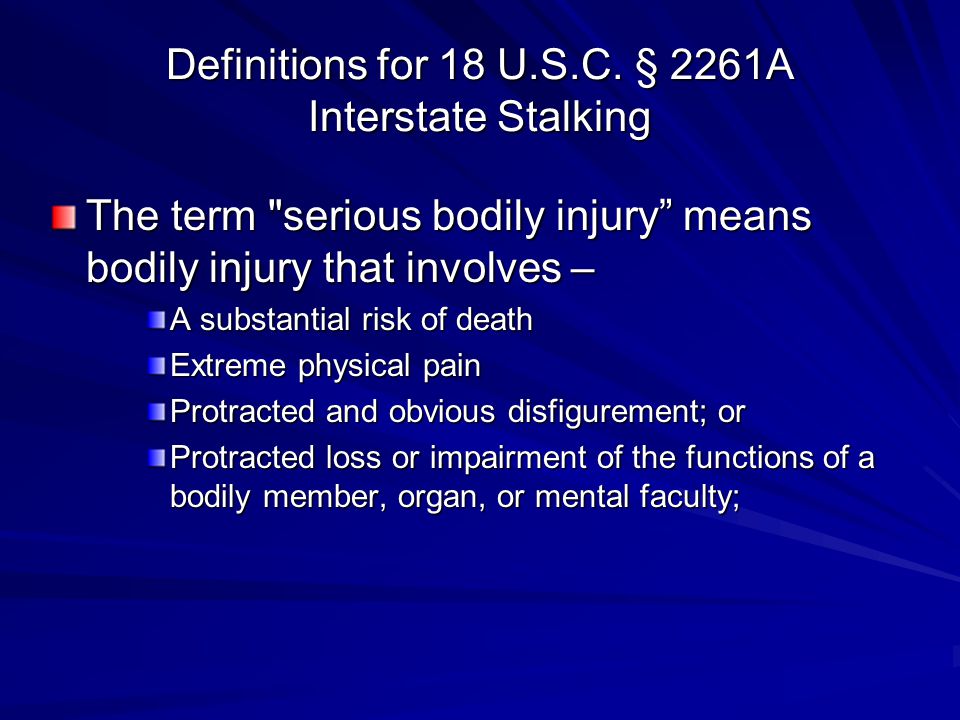 Definitions for 18 U.S.C. § 2261A
Interstate Stalking

The term "serious bodily injury” means bodily injury that involves –

A substantial risk of death

Extreme physical pain

Protracted and obvious disfigurement; or

Protracted loss or impairment of the functions of a bodily member, organ, or mental faculty;